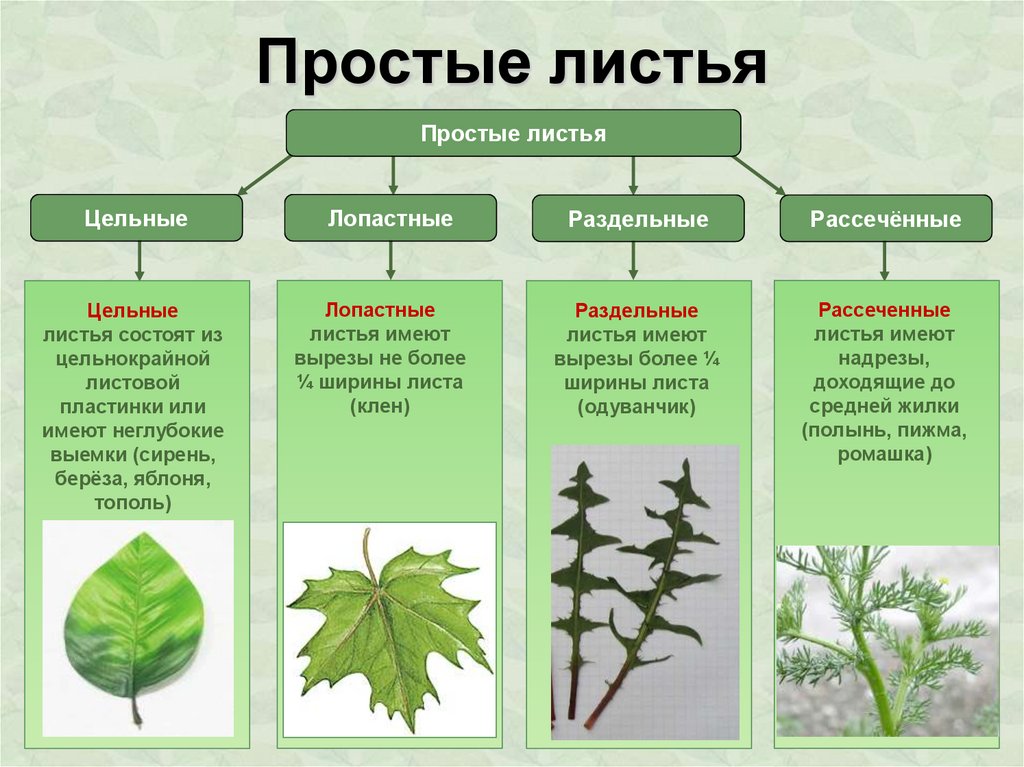 Простые листья

Простые листья

Цельные

Лопастные

Раздельные

Рассечённые

Цельные листья состоят из цельнокрайной листовой пластинки или имеют неглубокие выемки (сирень, берёза, яблоня, тополь)

Лопастные листья имеют вырезы не более ¼ ширины листа (клен)

Раздельные листья имеют вырезы более ¼ ширины листа (одуванчик)

Рассеченные листья имеют надрезы, доходящие до средней жилки (полынь, пижма, ромашка)